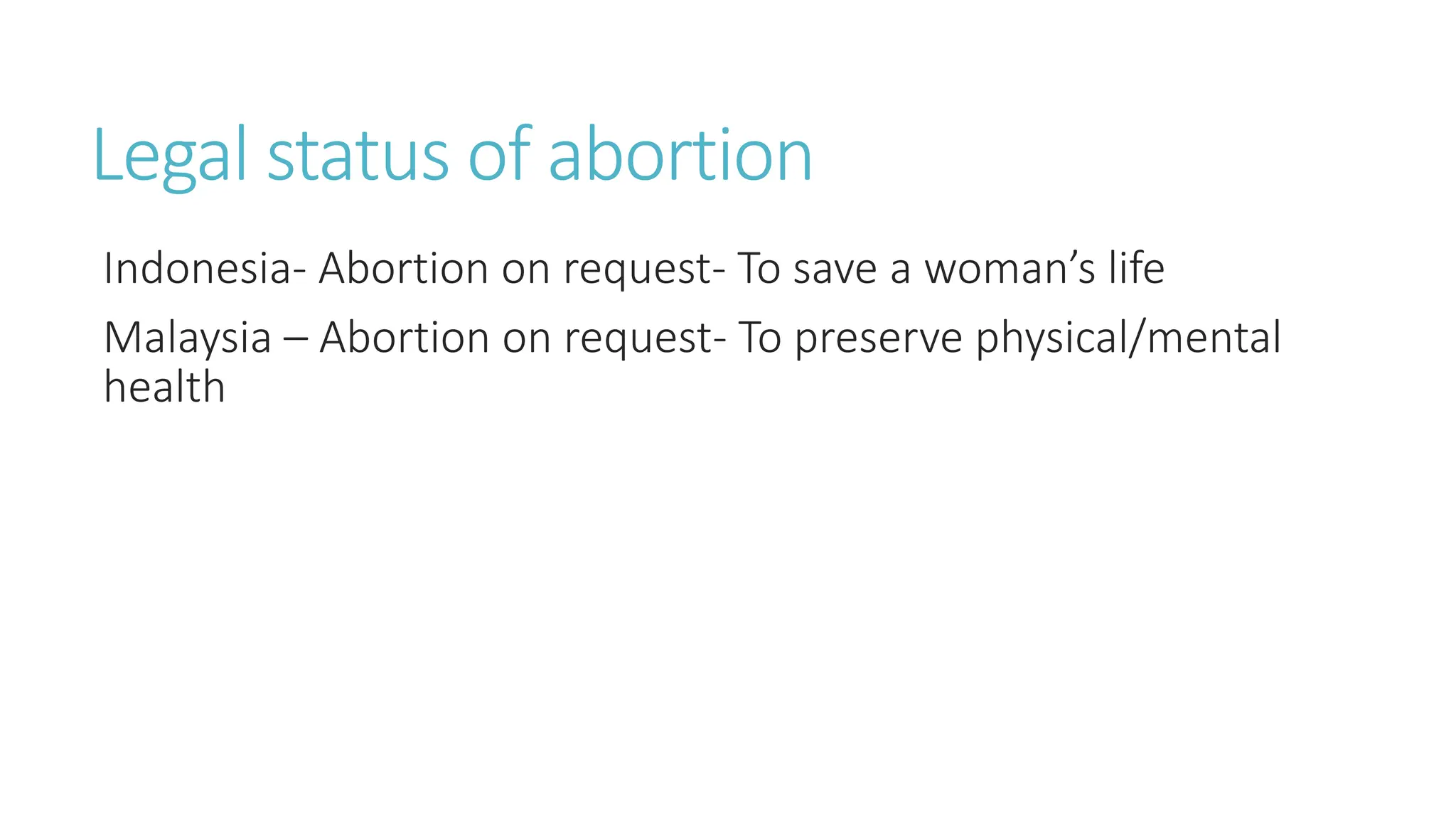 Legal status of abortion

Indonesia- Abortion on request- To save a woman’s life

Malaysia – Abortion on request- To preserve physical/mental health